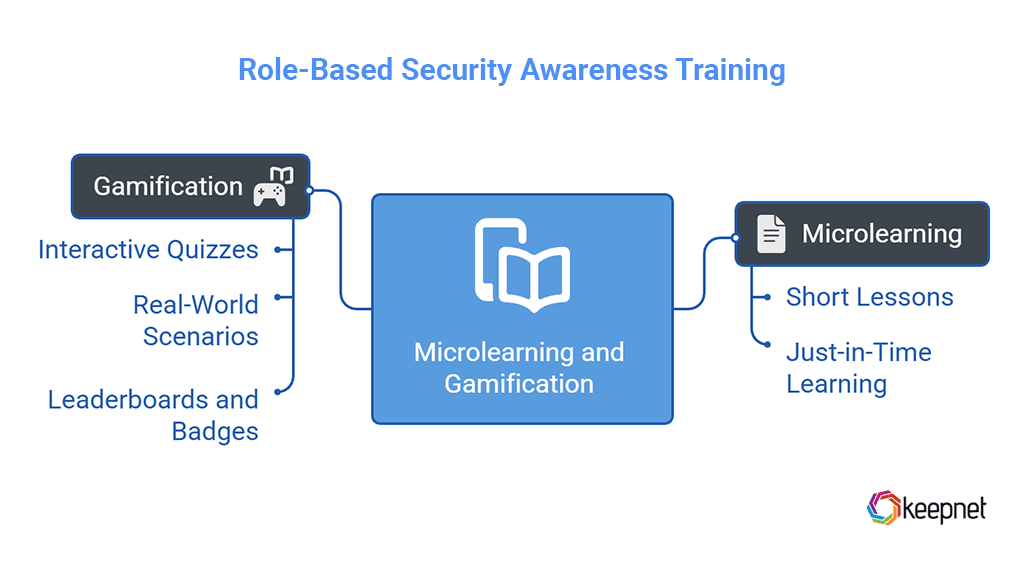 Role-Based Security Awareness Training

Gamification

Interactive Quizzes

Real-World Scenarios

Leaderboards and Badges

Microlearning and Gamification

Microlearning

Short Lessons

Just-in-Time Learning

keepnet